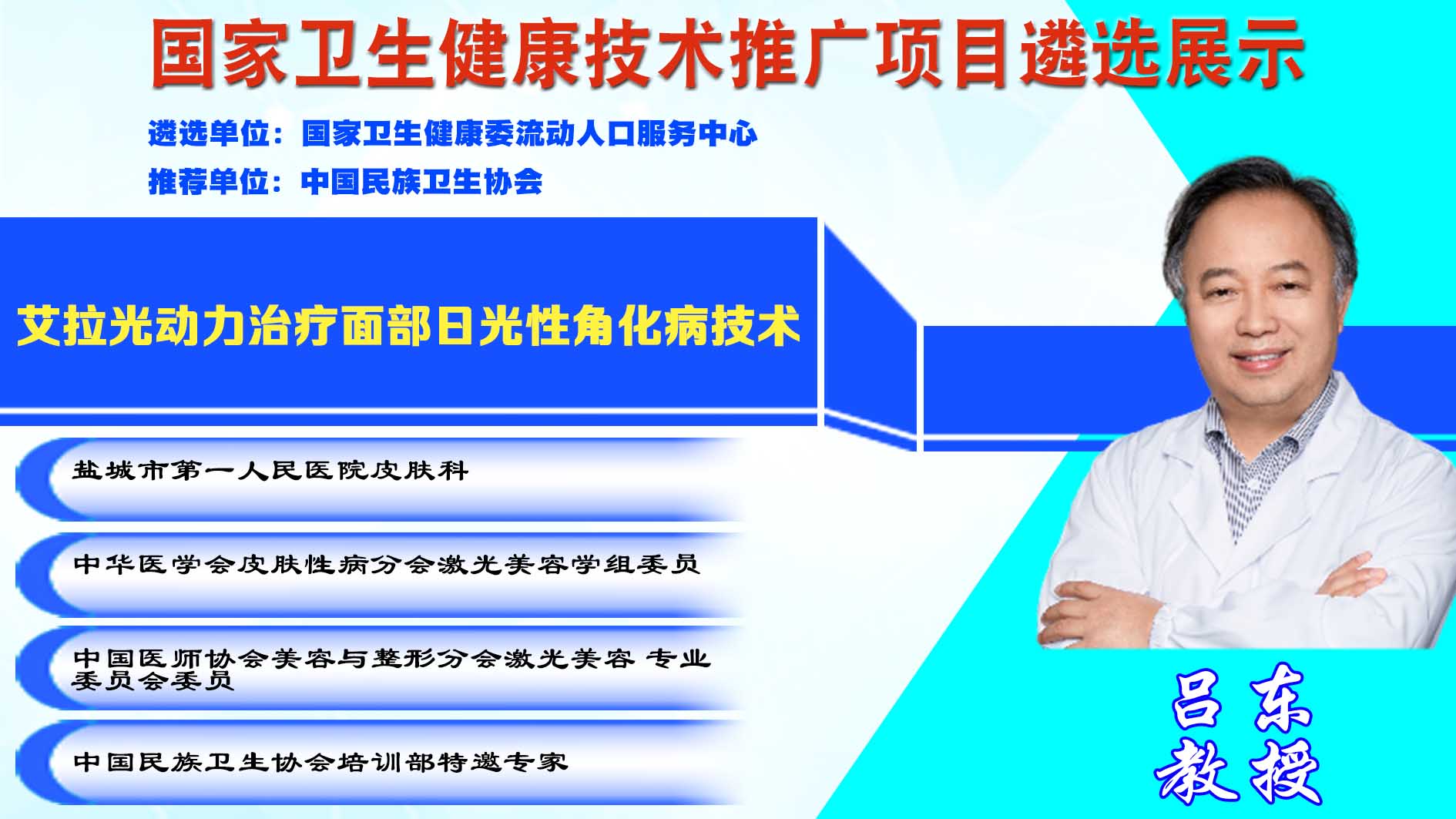 国家卫生健康技术推广项目遴选展示

遴选单位：国家卫生健康委流动人口服务中心

推荐单位：中国民族卫生协会

艾拉光动力治疗面部日光性角化病技术

盐城市第一人民医院皮肤科

中华医学会皮肤性病分会激光美容学组委员

中国医师协会美容与整形分会激光美容 专业委员会委员

中国民族卫生协会培训部特邀专家

吕东
教授